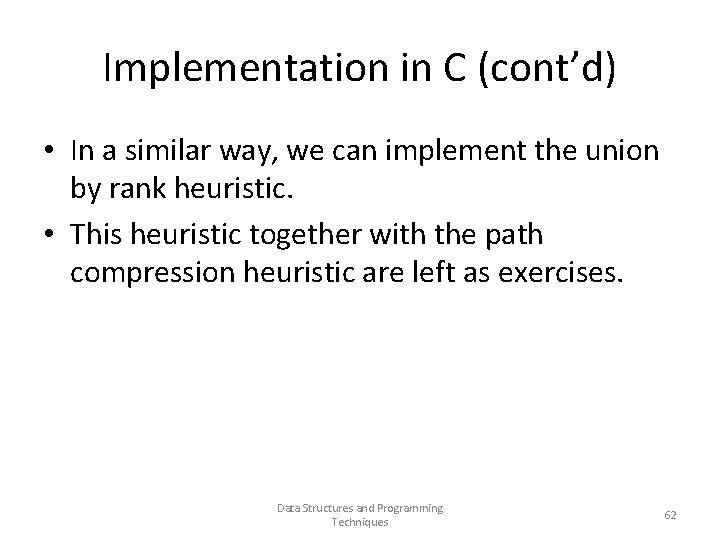 Implementation in C (cont’d)

• In a similar way, we can implement the union by rank heuristic.

• This heuristic together with the path compression heuristic are left as exercises.

Data Structures and Programming Techniques

62